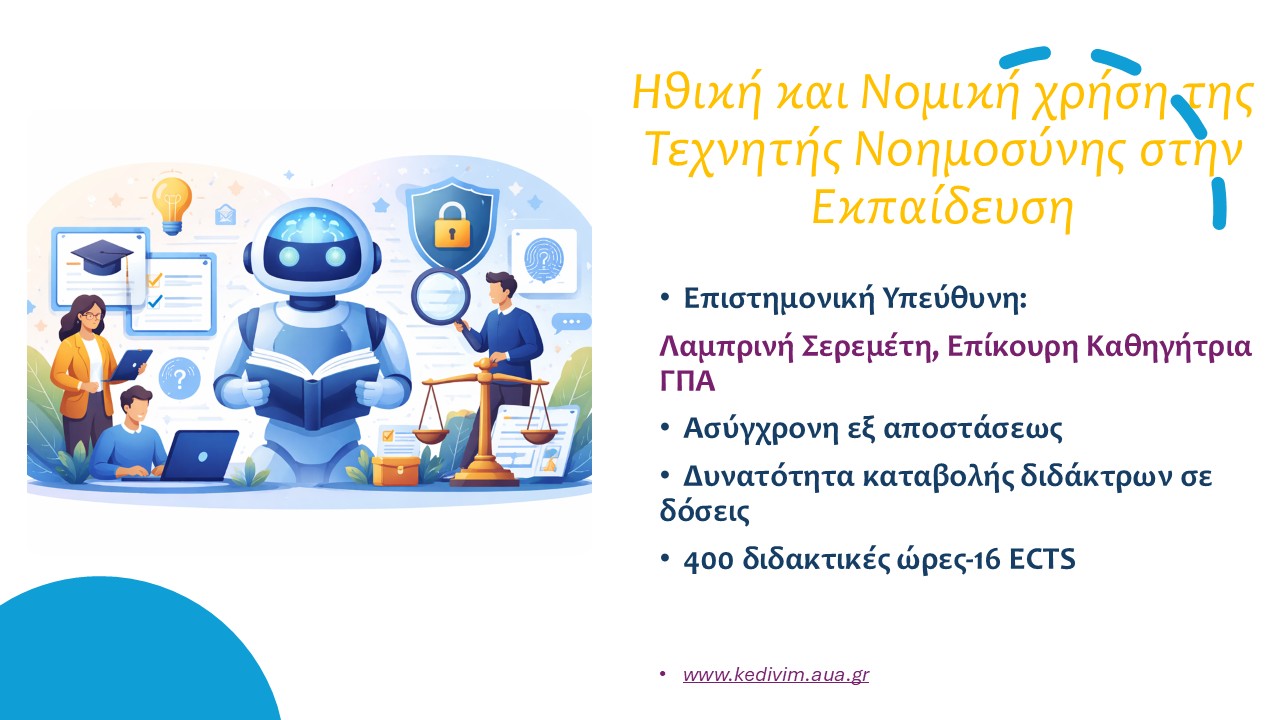 Ηθική και Νομική χρήση της Τεχνητής Νοημοσύνης στην Εκπαίδευση

• Επιστημονική Υπεύθυνη:

Λαμπρινή Σερεμέτη, Επίκουρη Καθηγήτρια ΓΠΑ

• Ασύγχρονη εξ αποστάσεως

• Δυνατότητα καταβολής διδάκτρων σε δόσεις

• 400 διδακτικές ώρες-16 ECTS

• www.kedivim.aua.gr